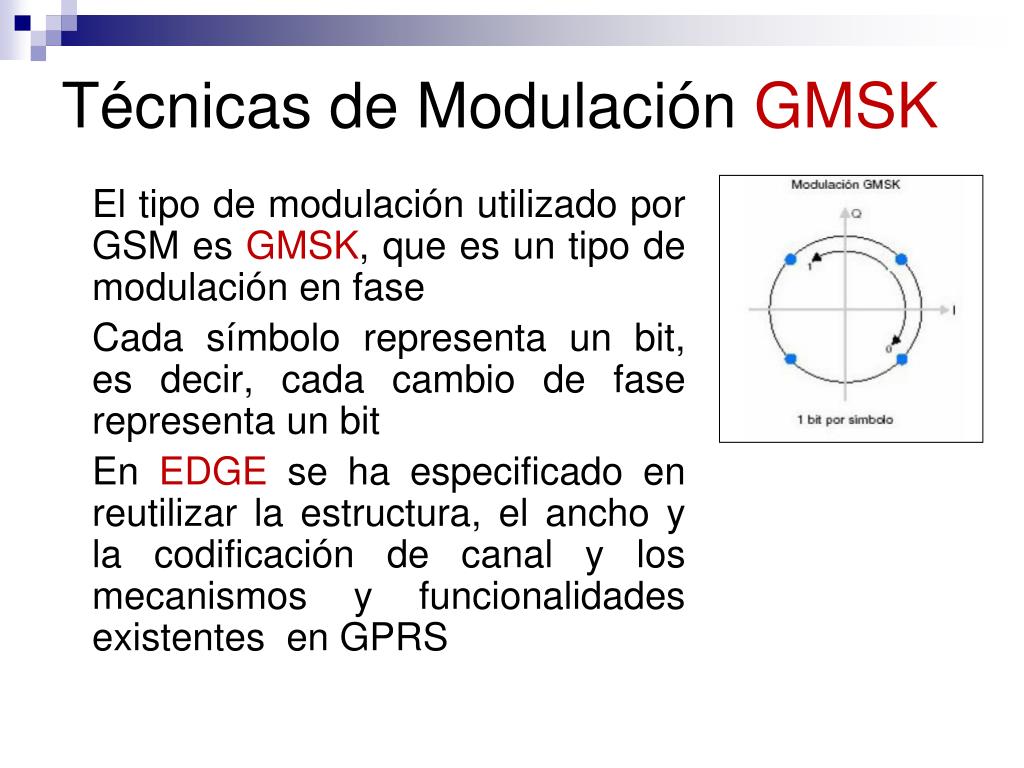 Técnicas de Modulación GMSK

El tipo de modulación utilizado por GSM es GMSK, que es un tipo de modulación en fase

Cada símbolo representa un bit, es decir, cada cambio de fase representa un bit

En EDGE se ha especificado en reutilizar la estructura, el ancho y la codificación de canal y los mecanismos y funcionalidades existentes en GPRS

Modulación GMSK

Q

I

1

0

1 bit por símbolo